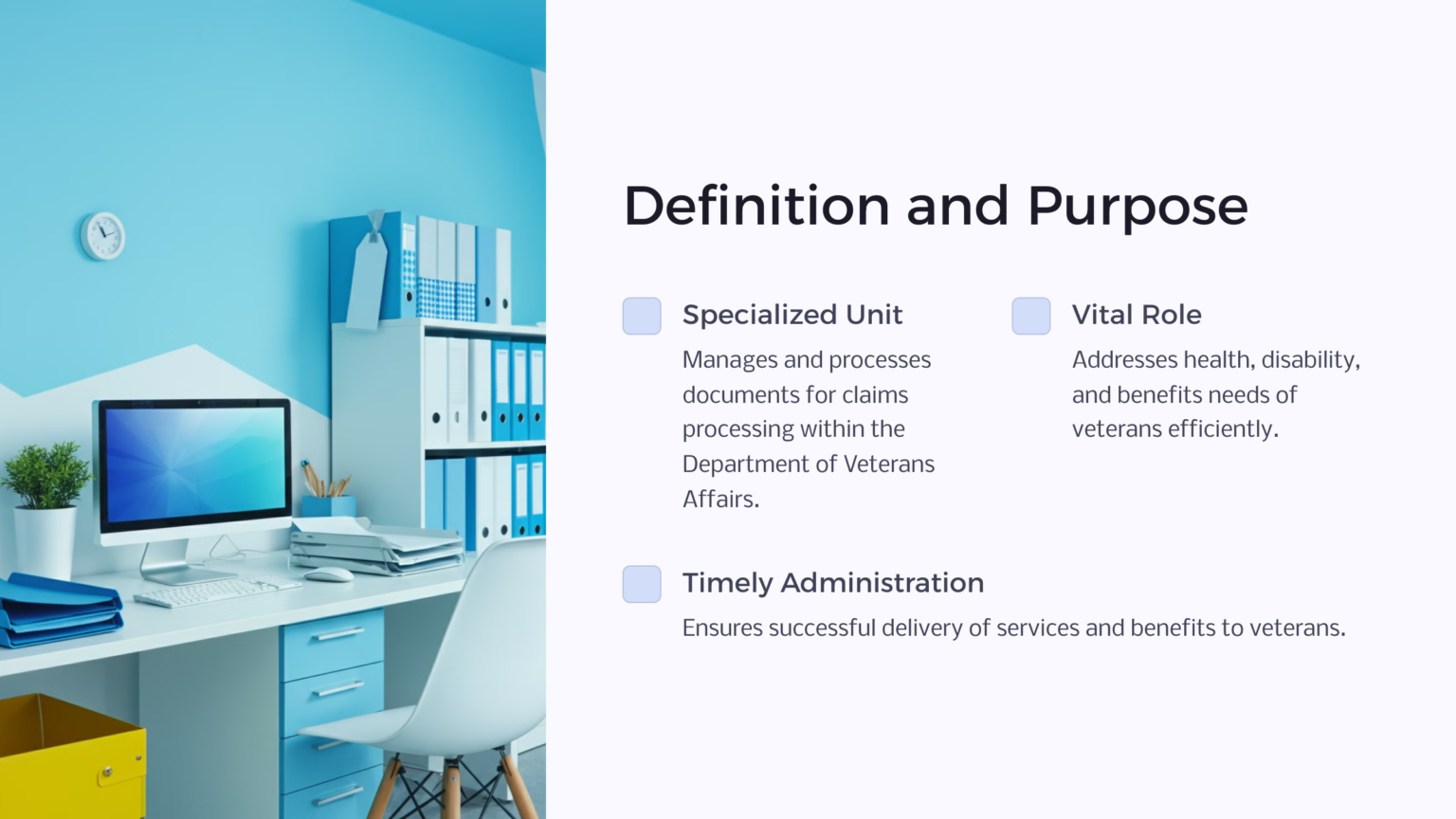 Definition and Purpose

Specialized Unit

Manages and processes documents for claims processing within the Department of Veterans Affairs.

Vital Role

Addresses health, disability, and benefits needs of veterans efficiently.

Timely Administration

Ensures successful delivery of services and benefits to veterans.